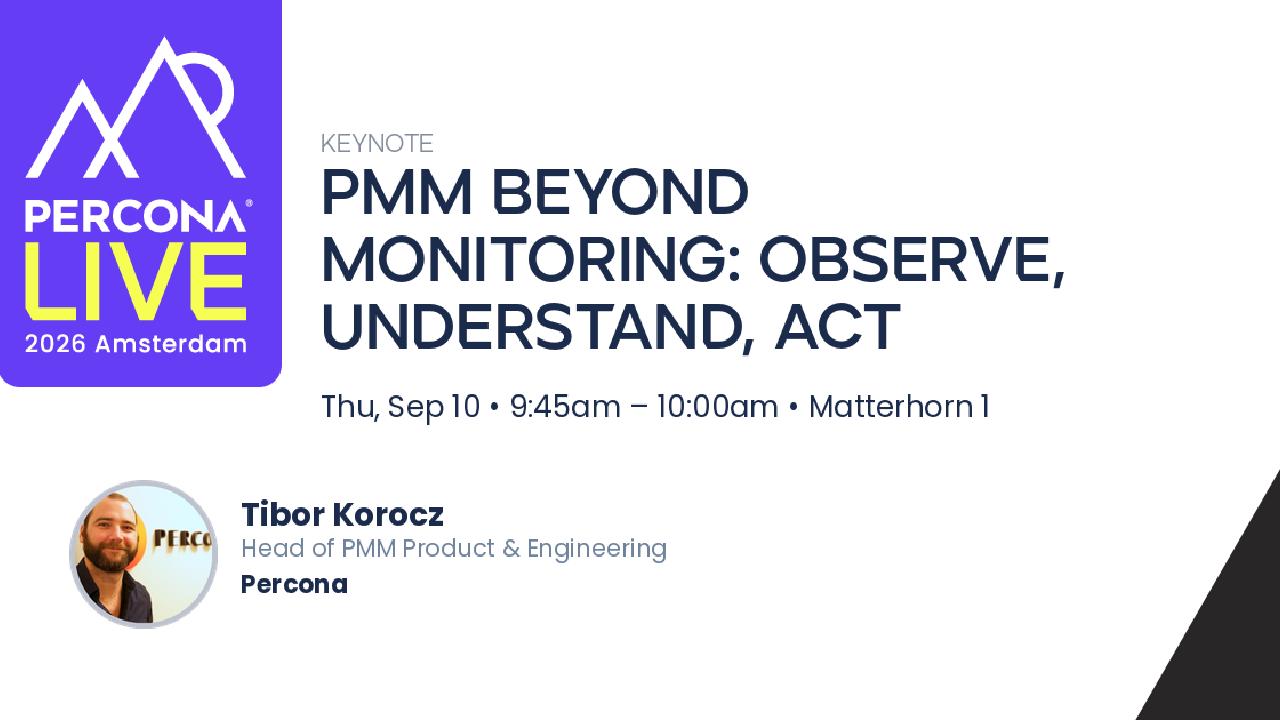 PERCONA®
LIVE
2026 Amsterdam

KEYNOTE

PMM BEYOND MONITORING: OBSERVE, UNDERSTAND, ACT

Thu, Sep 10 • 9:45am – 10:00am • Matterhorn 1

PERCO

Tibor Korocz
Head of PMM Product & Engineering
Percona